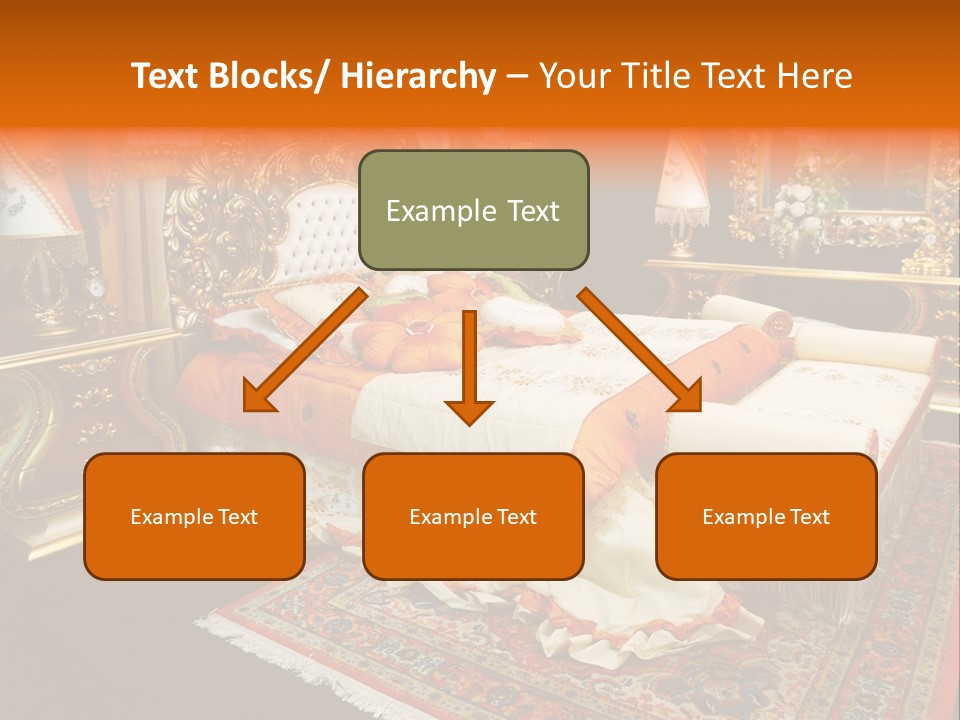 Text Blocks/ Hierarchy – Your Title Text Here

Example Text

Example Text

Example Text

Example Text